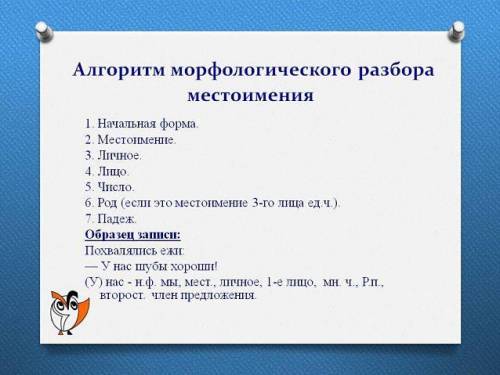 Алгоритм морфологического разбора местоимения

1. Начальная форма.
2. Местоимение.
3. Личное.
4. Лицо.
5. Число.
6. Род (если это местоимение 3-го лица ед.ч.).
7. Падеж.

Образец записи:
Похвалялись ежи:
— У нас шубы хороши!
(У) нас - н.ф. мы, мест., личное, 1-е лицо, мн. ч., Р.п., второст. член предложения.